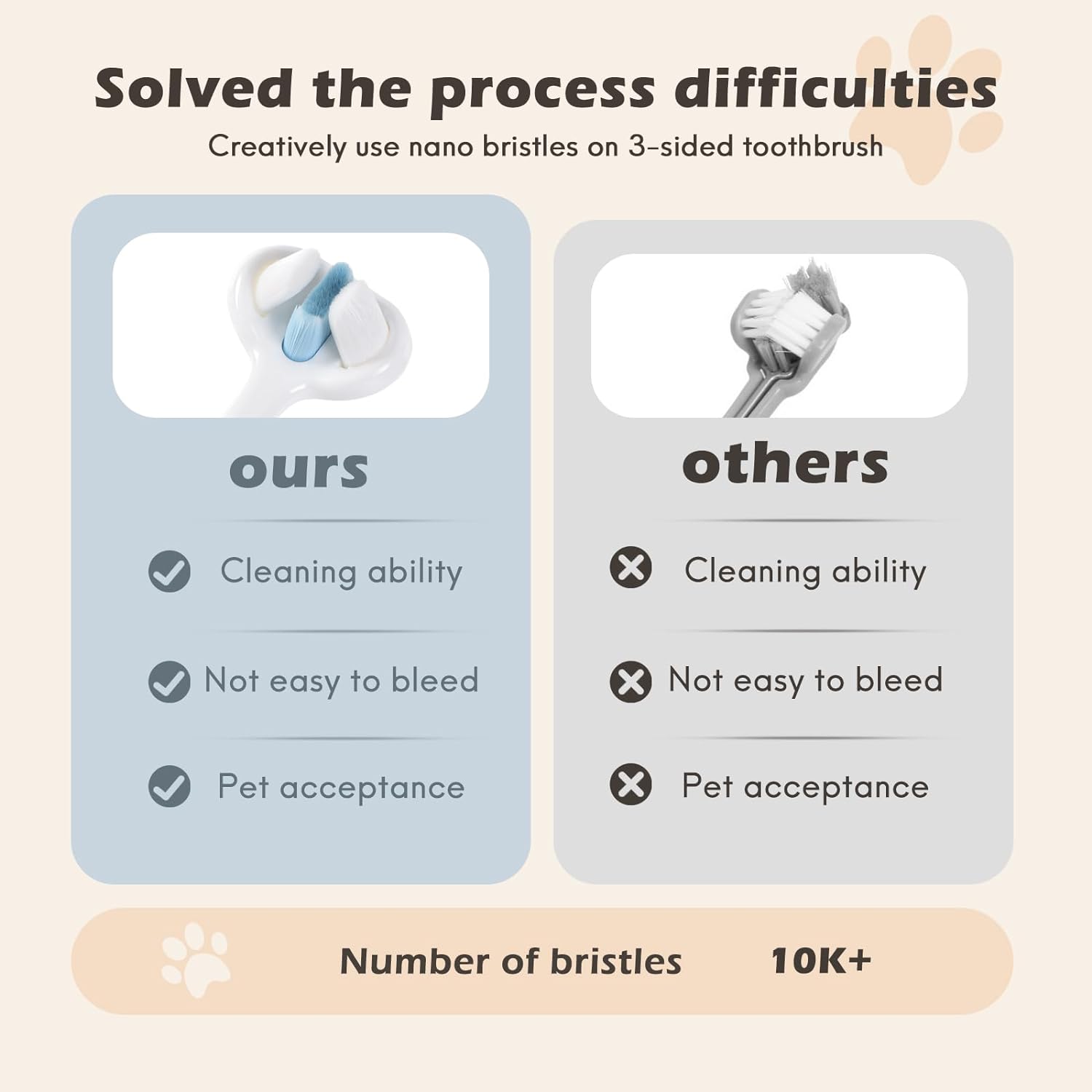 Solved the process difficulties

Creatively use nano bristles on 3-sided toothbrush

ours

Cleaning ability

Not easy to bleed

Pet acceptance

others

Cleaning ability

Not easy to bleed

Pet acceptance

Number of bristles 10K+